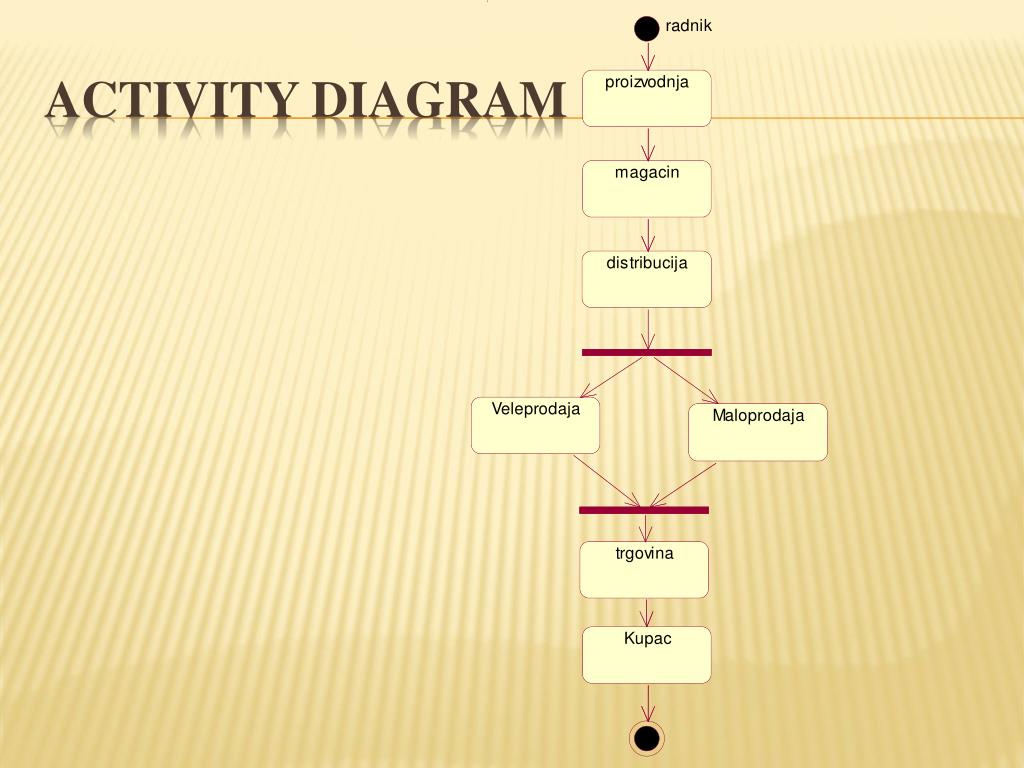 ACTIVITY DIAGRAM

radnik

proizvodnja

magacin

distribucija

Veleprodaja

Maloprodaja

trgovina

Kupac